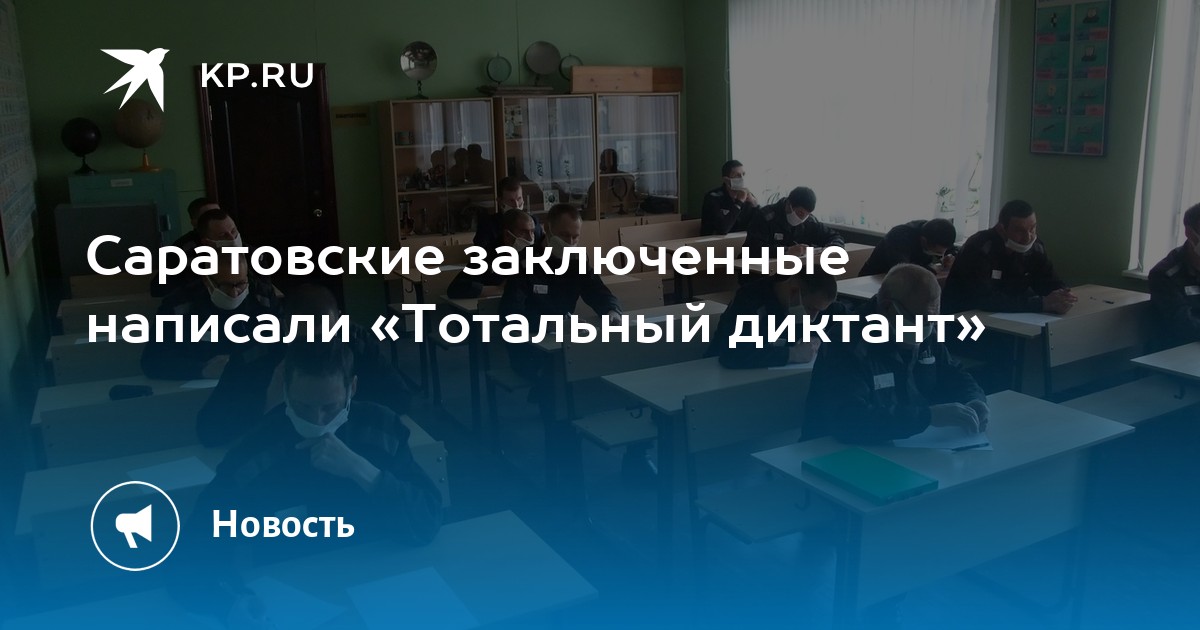 KP.RU

Саратовские заключенные написали «Тотальный диктант»

Новость